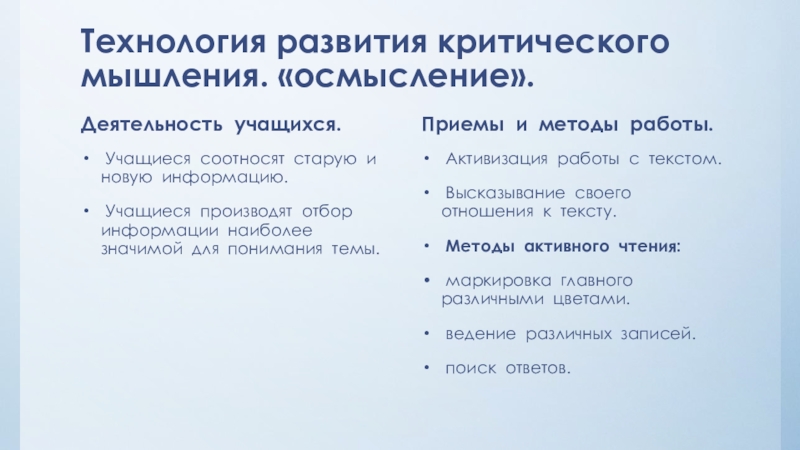 Технология развития критического мышления. «осмысление».

Деятельность учащихся.

• Учащиеся соотносят старую и новую информацию.

• Учащиеся производят отбор информации наиболее значимой для понимания темы.

Приемы и методы работы.

• Активизация работы с текстом.

• Высказывание своего отношения к тексту.

• Методы активного чтения:

• маркировка главного различными цветами.

• ведение различных записей.

• поиск ответов.